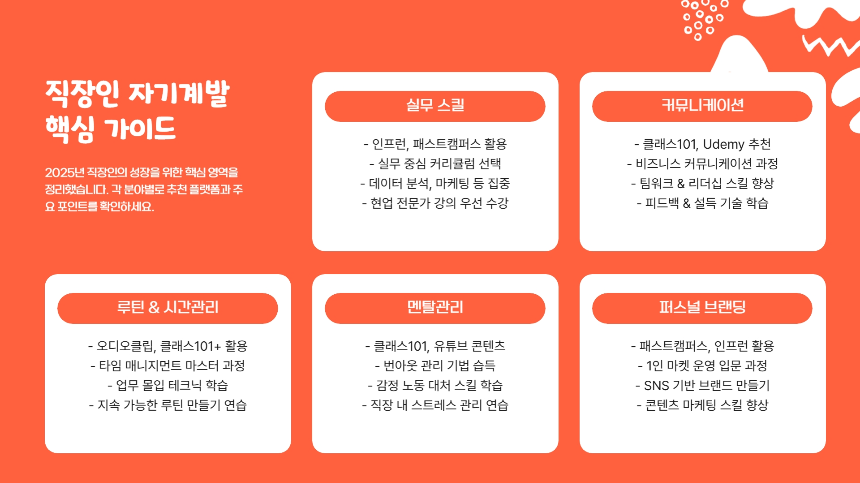 직장인 자기계발 핵심 가이드

2025년 직장인의 성장을 위한 핵심 영역을 정리했습니다. 각 분야별로 추천 플랫폼과 주요 포인트를 확인하세요.

실무 스킬

- 인프런, 패스트캠퍼스 활용
- 실무 중심 커리큘럼 선택
- 데이터 분석, 마케팅 등 집중
- 현업 전문가 강의 우선 수강

커뮤니케이션

- 클래스101, Udemy 추천
- 비즈니스 커뮤니케이션 과정
- 팀워크 & 리더십 스킬 향상
- 피드백 & 설득 기술 학습

루틴 & 시간관리

- 오디오클립, 클래스101+ 활용
- 타임 매니지먼트 마스터 과정
- 업무 몰입 테크닉 학습
- 지속 가능한 루틴 만들기 연습

멘탈관리

- 클래스101, 유튜브 콘텐츠
- 번아웃 관리 기법 습득
- 감정 노동 대처 스킬 학습
- 직장 내 스트레스 관리 연습

퍼스널 브랜딩

- 패스트캠퍼스, 인프런 활용
- 1인 마켓 운영 입문 과정
- SNS 기반 브랜드 만들기
- 콘텐츠 마케팅 스킬 향상